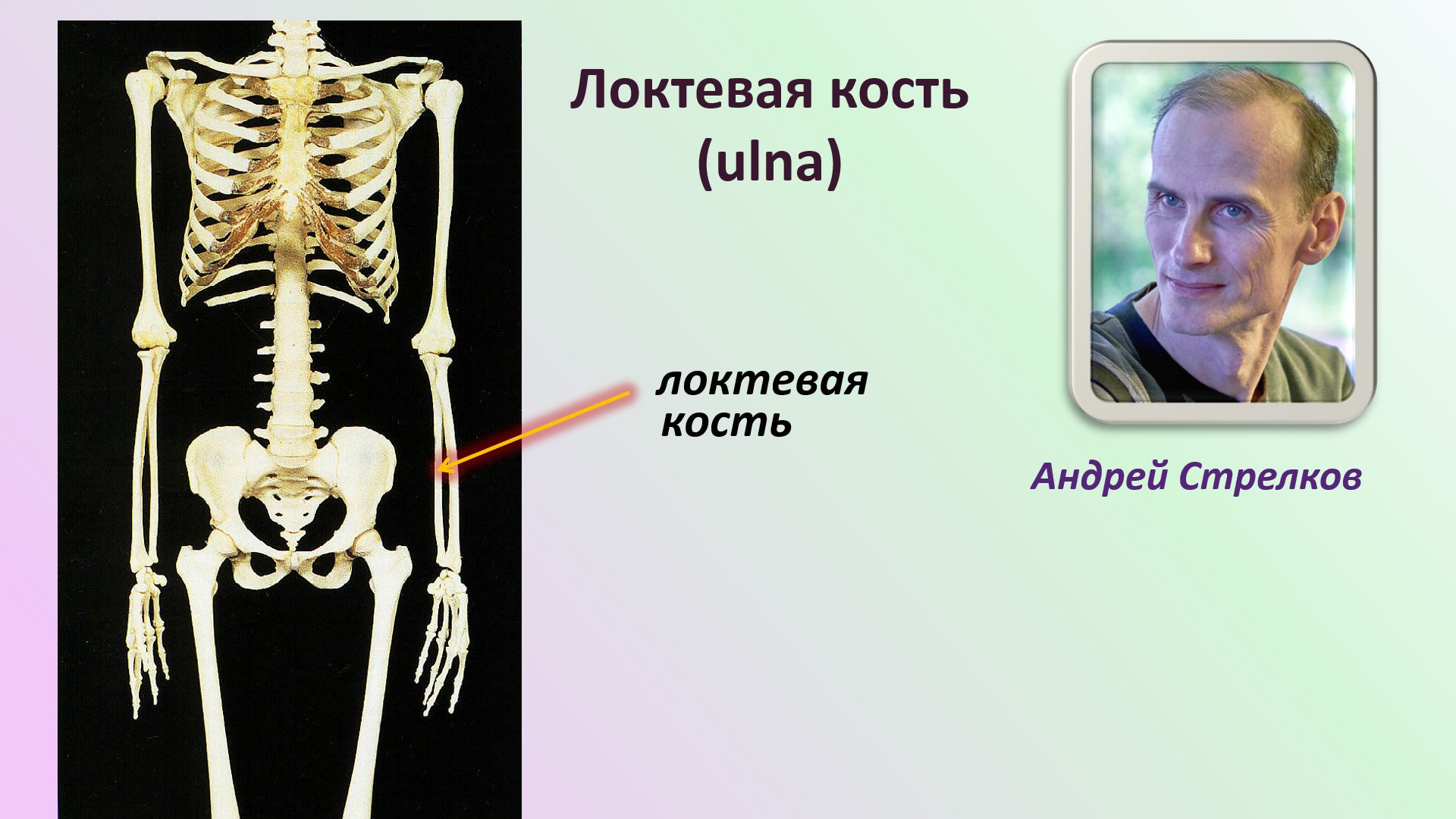 Локтевая кость
(ulna)

локтевая
кость

Андрей Стрелков